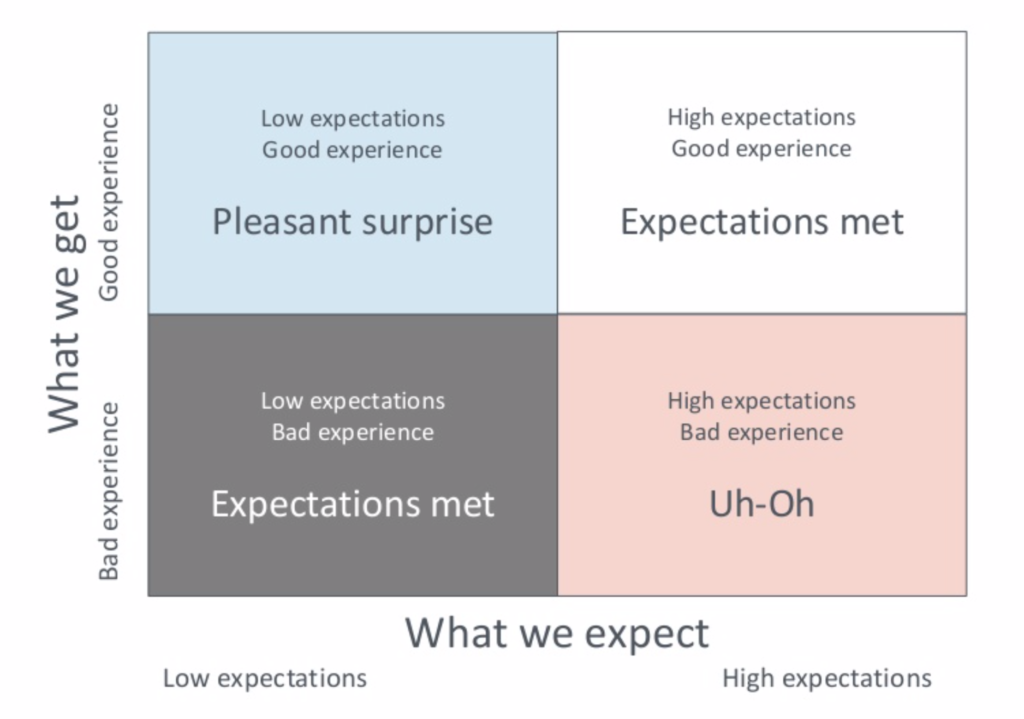 What we get

Good experience

Bad experience

Low expectations
Good experience

Pleasant surprise

High expectations
Good experience

Expectations met

Low expectations
Bad experience

Expectations met

High expectations
Bad experience

Uh-Oh

What we expect

Low expectations

High expectations